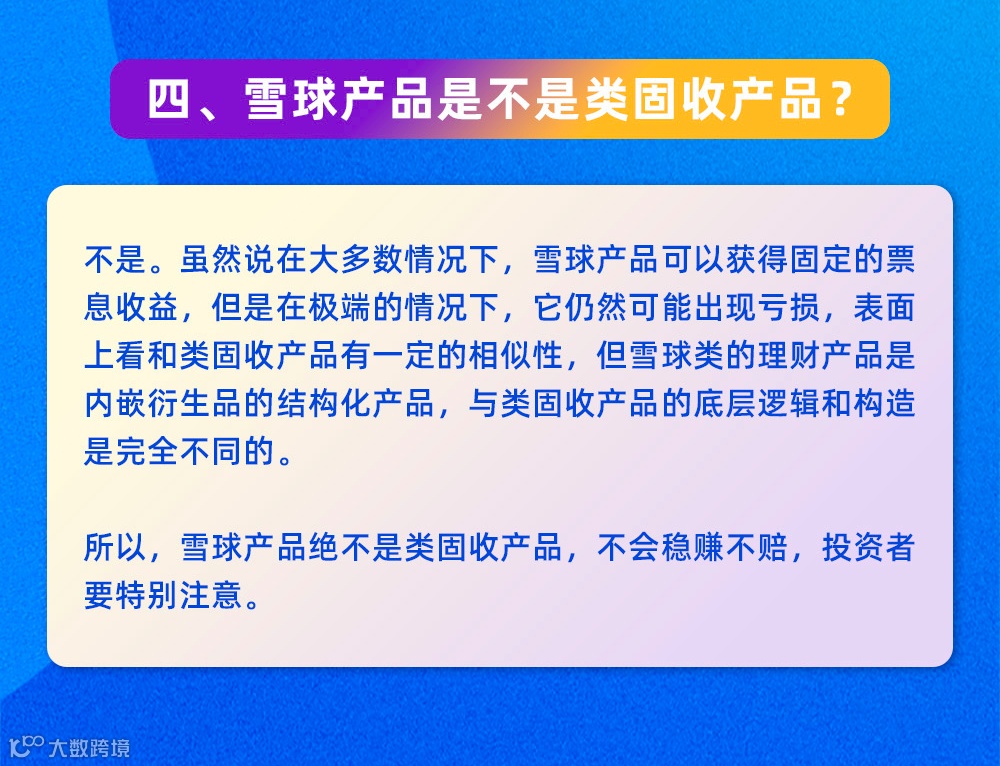 四、雪球产品是不是类固收产品？

不是。虽然说在大多数情况下，雪球产品可以获得固定的票息收益，但是在极端的情况下，它仍然可能出现亏损，表面上看和类固收产品有一定的相似性，但雪球类的理财产品是内嵌衍生品的结构化产品，与类固收产品的底层逻辑和构造是完全不同的。

所以，雪球产品绝不是类固收产品，不会稳赚不赔，投资者要特别注意。

大数跨境